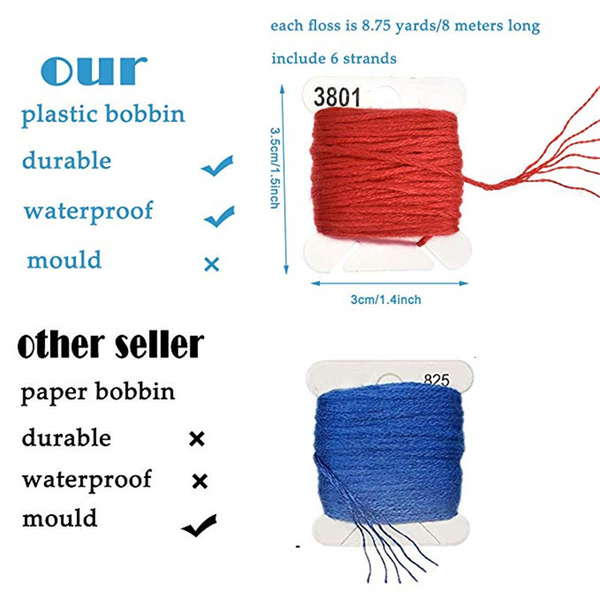 our
plastic bobbin
durable ✓
waterproof ✓
mould ×

each floss is 8.75 yards/8 meters long
include 6 strands
3801
3.5cm/1.5inch
3cm/1.4inch

other seller
paper bobbin
durable ×
waterproof ×
mould ✓

825